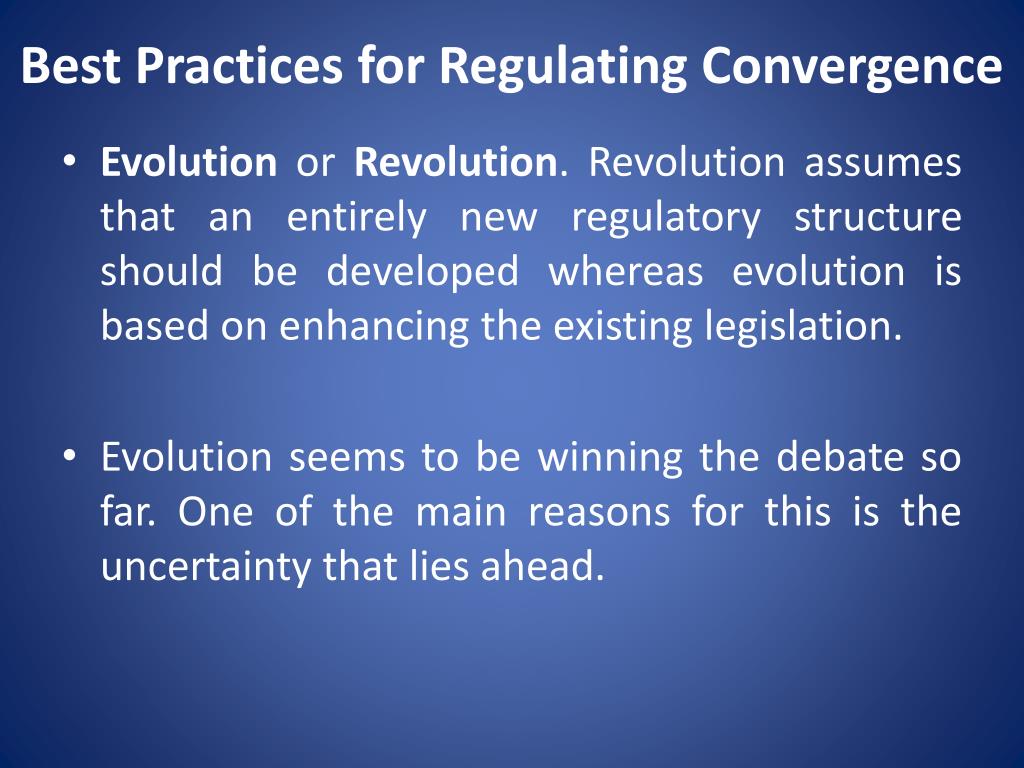 Best Practices for Regulating Convergence

• Evolution or Revolution. Revolution assumes that an entirely new regulatory structure should be developed whereas evolution is based on enhancing the existing legislation.

• Evolution seems to be winning the debate so far. One of the main reasons for this is the uncertainty that lies ahead.